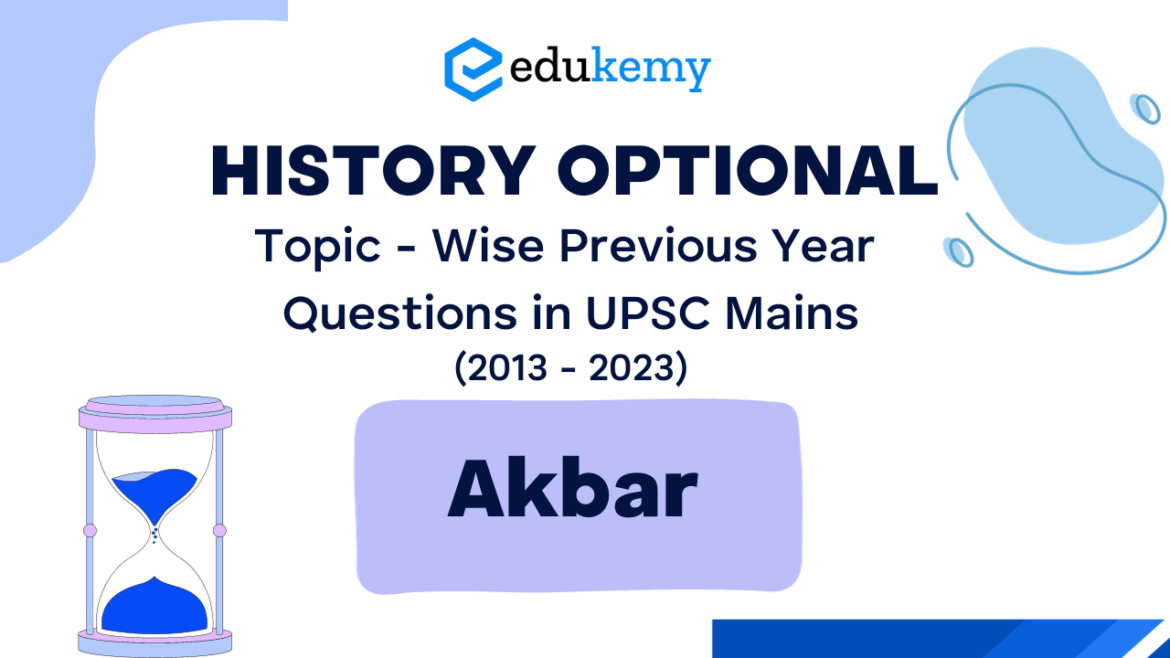 edukemy

HISTORY OPTIONAL

Topic - Wise Previous Year Questions in UPSC Mains

(2013 - 2023)

Akbar